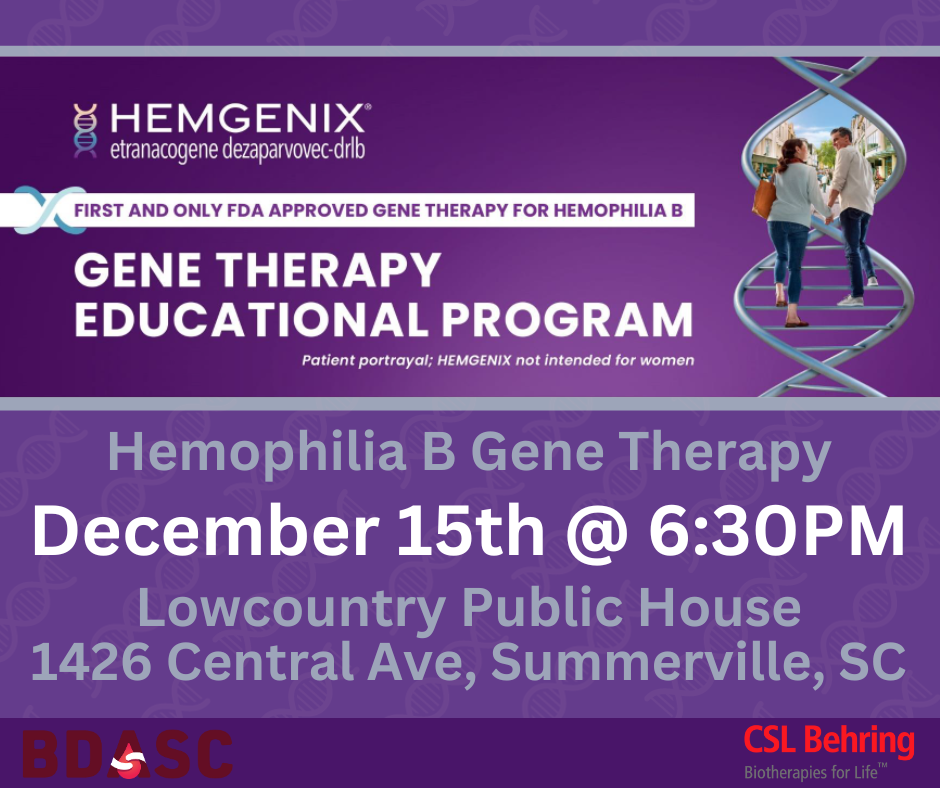 HEMGENIX®
etranacogene dezaparvovec-drlb

FIRST AND ONLY FDA APPROVED GENE THERAPY FOR HEMOPHILIA B

GENE THERAPY EDUCATIONAL PROGRAM

Patient portrayal; HEMGENIX not intended for women

Hemophilia B Gene Therapy

December 15th @ 6:30PM

Lowcountry Public House
1426 Central Ave, Summerville, SC

BDASC

CSL Behring
Biotherapies for Life™